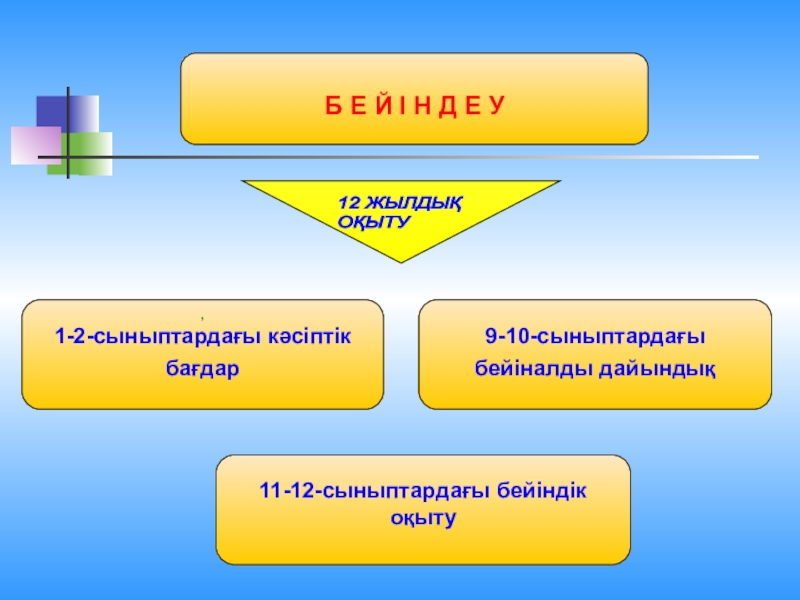 Б Е Й І Н Д Е У

12 ЖЫЛДЫҚ ОҚЫТУ

1-2-сыныптардағы кәсіптік бағдар

9-10-сыныптардағы бейіналды дайындық

11-12-сыныптардағы бейіндік оқыту